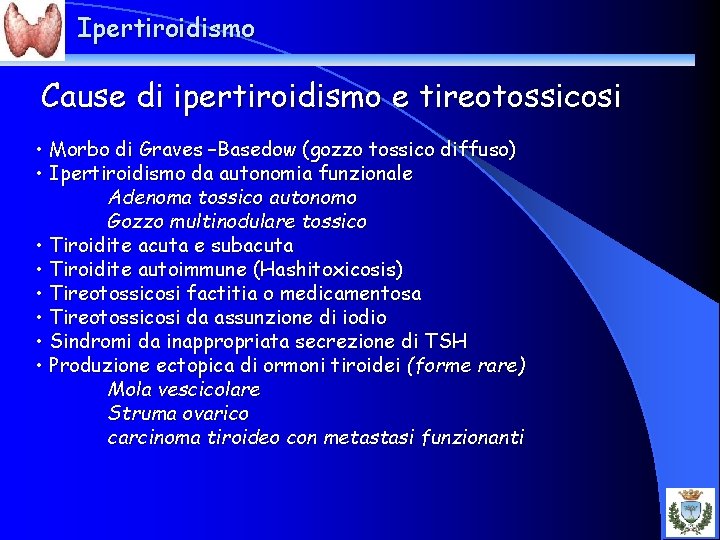 Ipertiroidismo

Cause di ipertiroidismo e tireotossicosi

• Morbo di Graves –Basedow (gozzo tossico diffuso)
• Ipertiroidismo da autonomia funzionale
Adenoma tossico autonomo
Gozzo multinodulare tossico
• Tiroidite acuta e subacuta
• Tiroidite autoimmune (Hashitoxicosis)
• Tireotossicosi factitia o medicamentosa
• Tireotossicosi da assunzione di iodio
• Sindromi da inappropriata secrezione di TSH
• Produzione ectopica di ormoni tiroidei (forme rare)
Mola vescicolare
Struma ovarico
carcinoma tiroideo con metastasi funzionanti